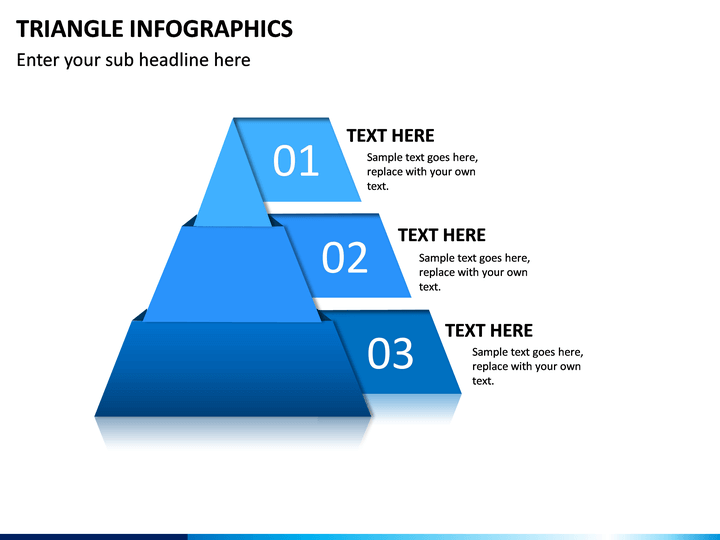 TRIANGLE INFOGRAPHICS

Enter your sub headline here

01

TEXT HERE

Sample text goes here, replace with your own text.

02

TEXT HERE

Sample text goes here, replace with your own text.

03

TEXT HERE

Sample text goes here, replace with your own text.